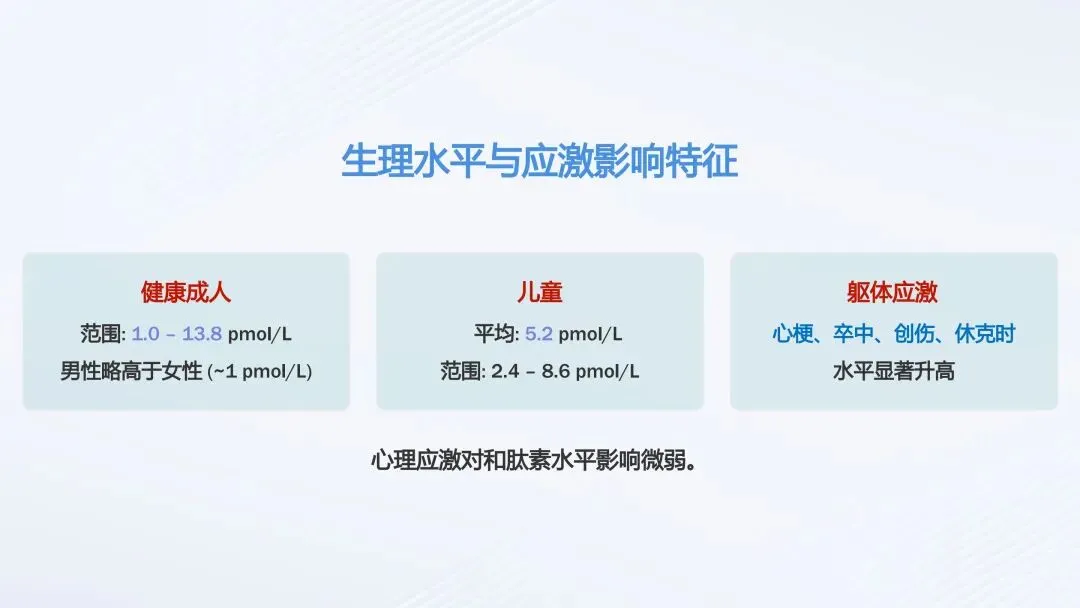 生理水平与应激影响特征

健康成人

范围: 1.0 – 13.8 pmol/L

男性略高于女性 (~1 pmol/L)

儿童

平均: 5.2 pmol/L

范围: 2.4 – 8.6 pmol/L

躯体应激

心梗、卒中、创伤、休克时

水平显著升高

心理应激对和肽素水平影响微弱。